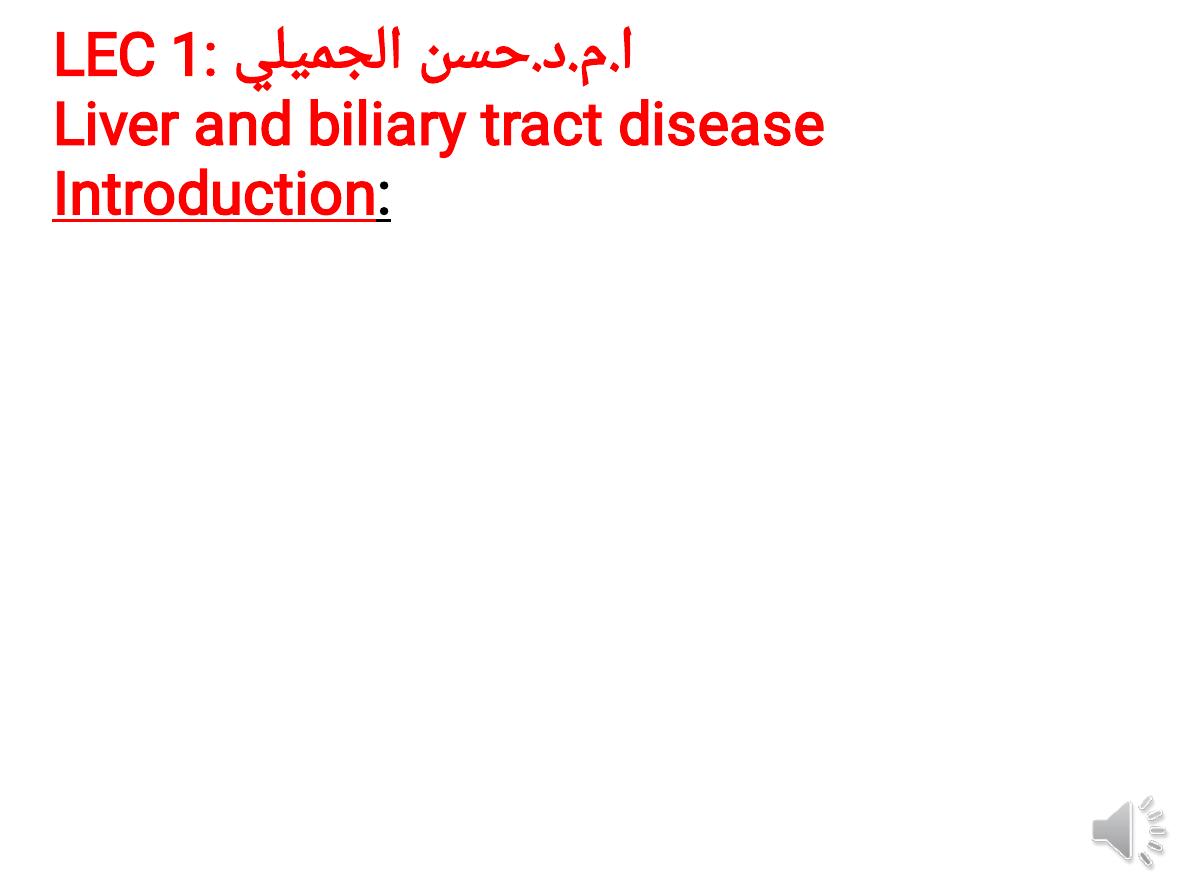 LEC 1: ا.م.د.حسن الجميلي
Liver and biliary tract disease
Introduction: